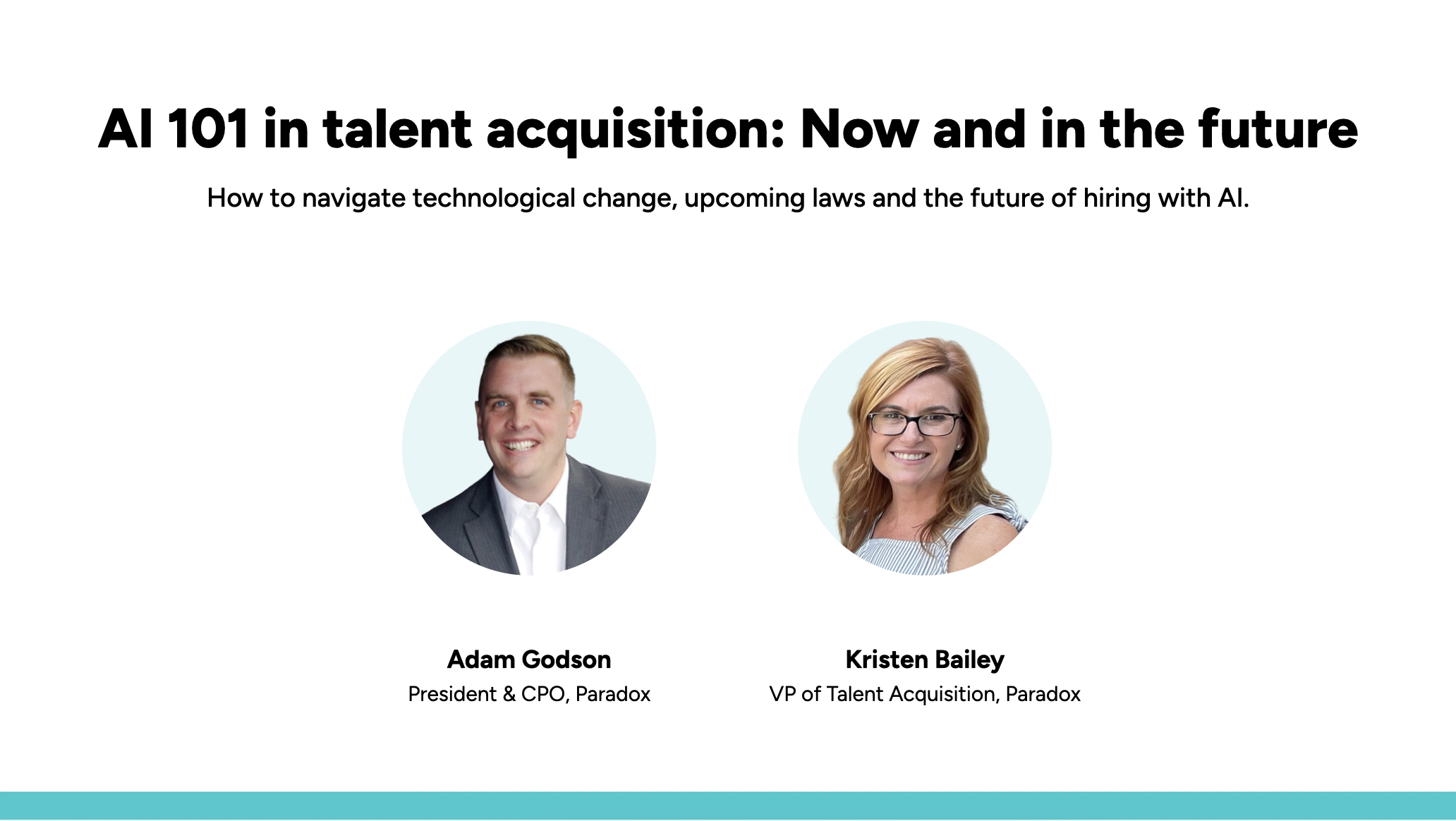 AI 101 in talent acquisition: Now and in the future

How to navigate technological change, upcoming laws and the future of hiring with AI.

Adam Godson
President & CPO, Paradox

Kristen Bailey
VP of Talent Acquisition, Paradox